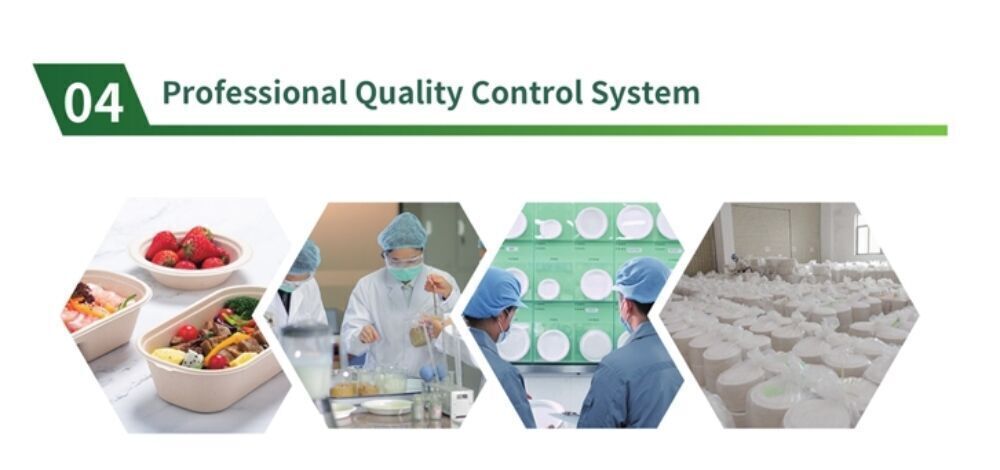 04 Professional Quality Control System